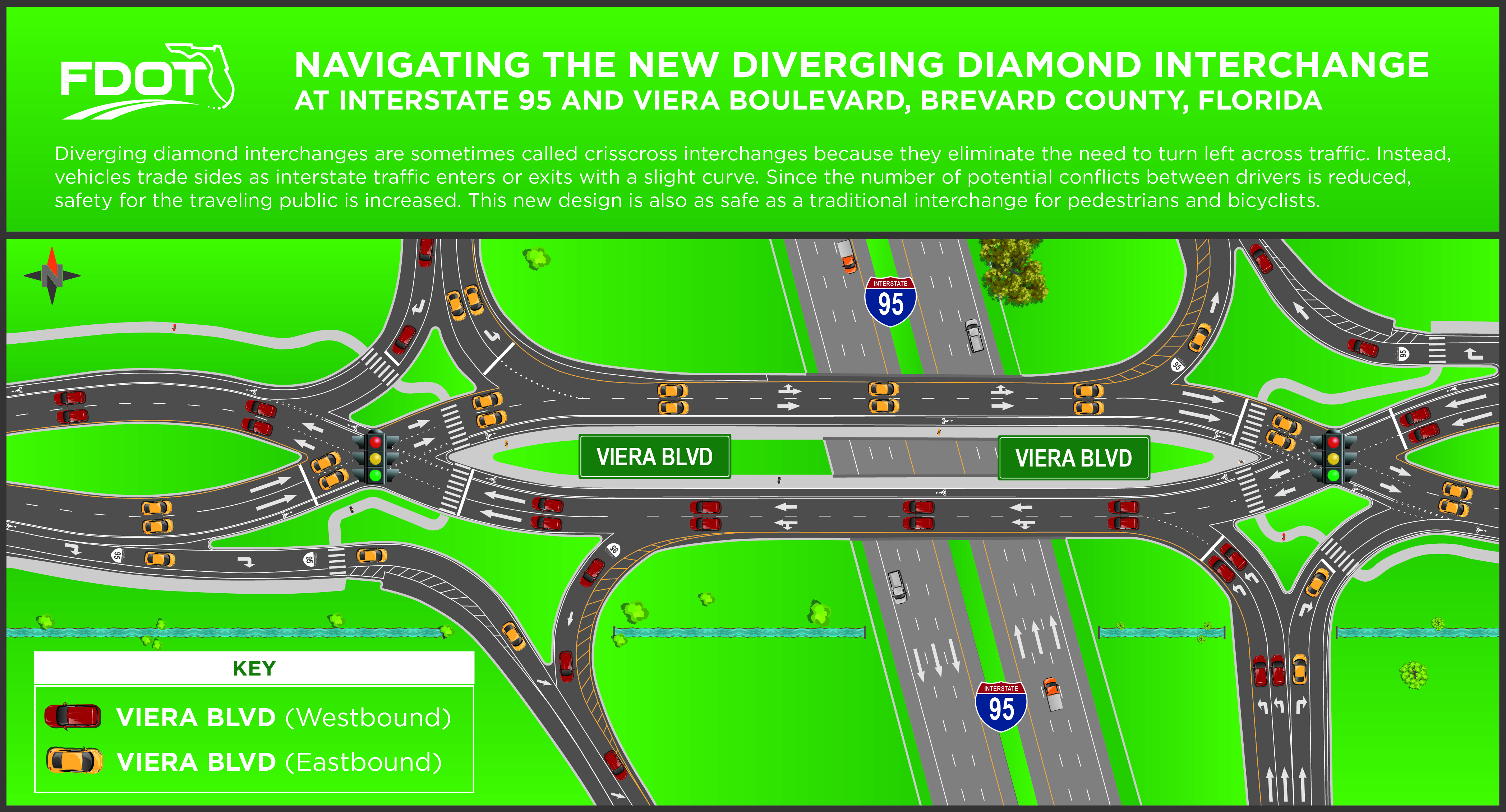 FDOT

NAVIGATING THE NEW DIVERGING DIAMOND INTERCHANGE
AT INTERSTATE 95 AND VIERA BOULEVARD, BREVARD COUNTY, FLORIDA

Diverging diamond interchanges are sometimes called crisscross interchanges because they eliminate the need to turn left across traffic. Instead, vehicles trade sides as interstate traffic enters or exits with a slight curve. Since the number of potential conflicts between drivers is reduced, safety for the traveling public is increased. This new design is also as safe as a traditional interchange for pedestrians and bicyclists.

N

INTERSTATE
95

95

95

VIERA BLVD

VIERA BLVD

95

95

95

INTERSTATE
95

KEY

VIERA BLVD (Westbound)

VIERA BLVD (Eastbound)